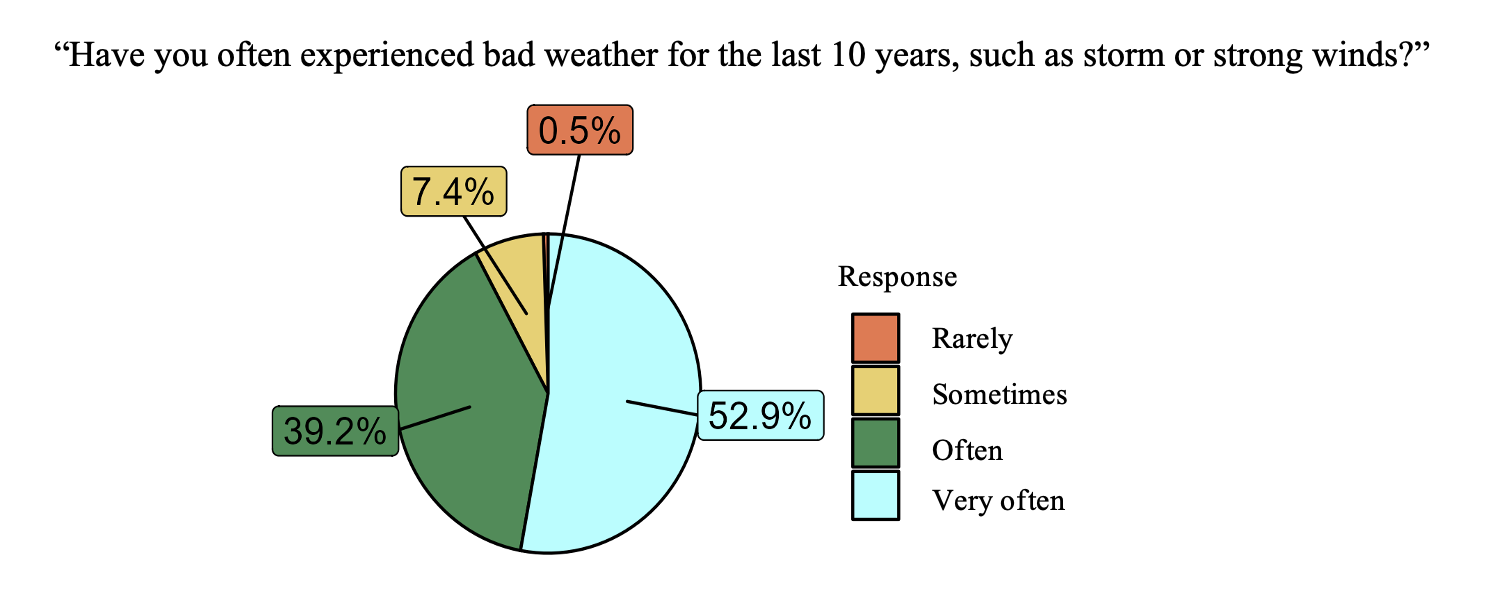 “Have you often experienced bad weather for the last 10 years, such as storm or strong winds?”

0.5%

7.4%

39.2%

52.9%

Response

Rarely

Sometimes

Often

Very often